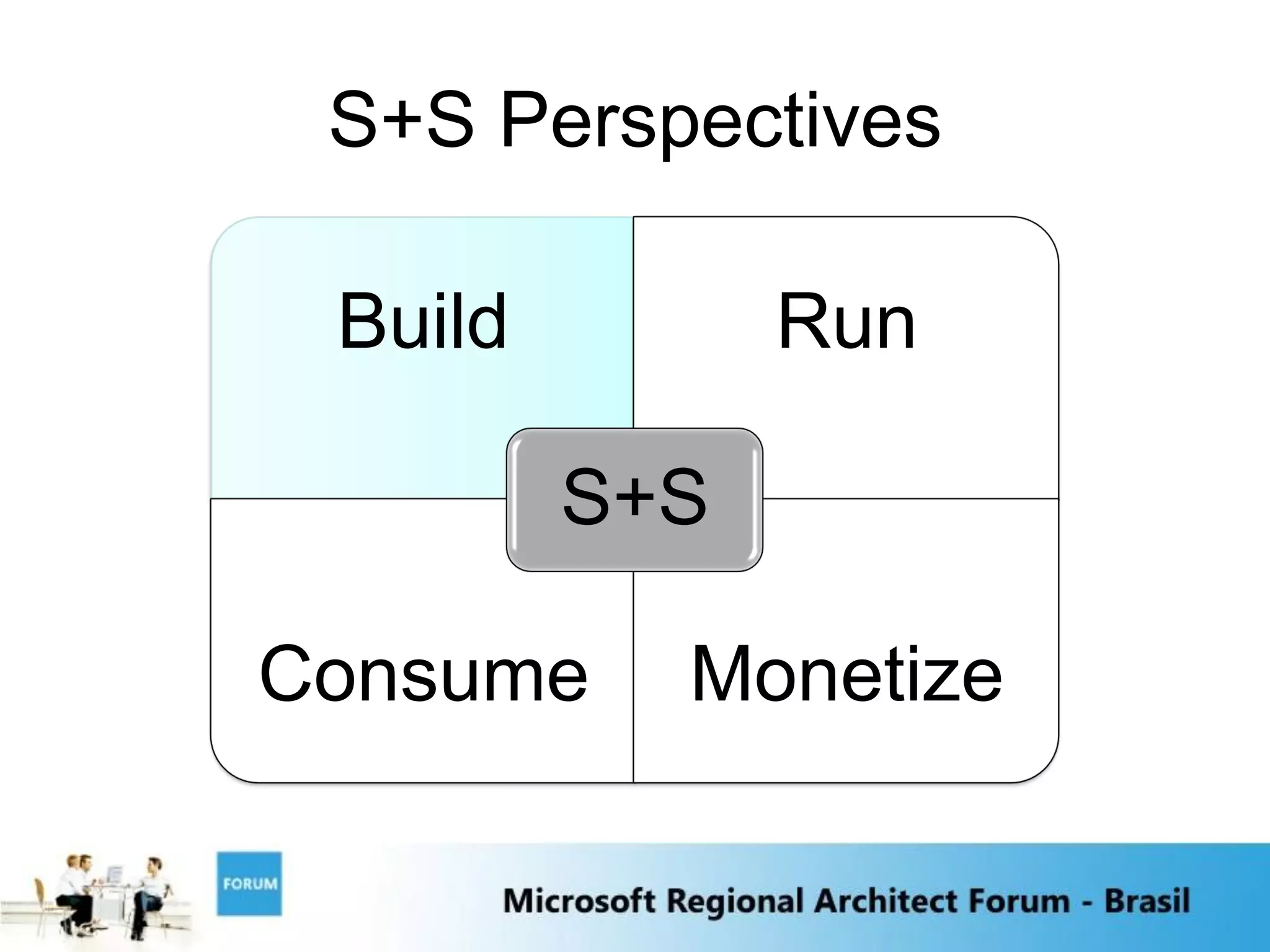 S+S Perspectives

Build

Run

S+S

Consume

Monetize

FORUM

Microsoft Regional Architect Forum - Brasil